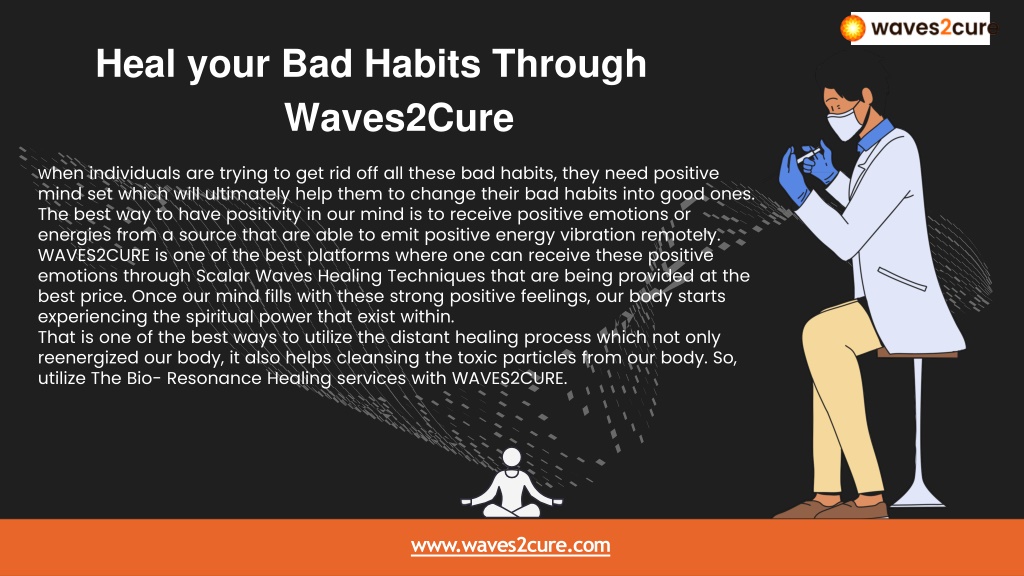 waves2cure

Heal your Bad Habits Through Waves2Cure

when individuals are trying to get rid off all these bad habits, they need positive mind set which will ultimately help them to change their bad habits into good ones. The best way to have positivity in our mind is to receive positive emotions or energies from a source that are able to emit positive energy vibration remotely. WAVES2CURE is one of the best platforms where one can receive these positive emotions through Scalar Waves Healing Techniques that are being provided at the best price. Once our mind fills with these strong positive feelings, our body starts experiencing the spiritual power that exist within.
That is one of the best ways to utilize the distant healing process which not only reenergized our body, it also helps cleansing the toxic particles from our body. So, utilize The Bio- Resonance Healing services with WAVES2CURE.

www.waves2cure.com